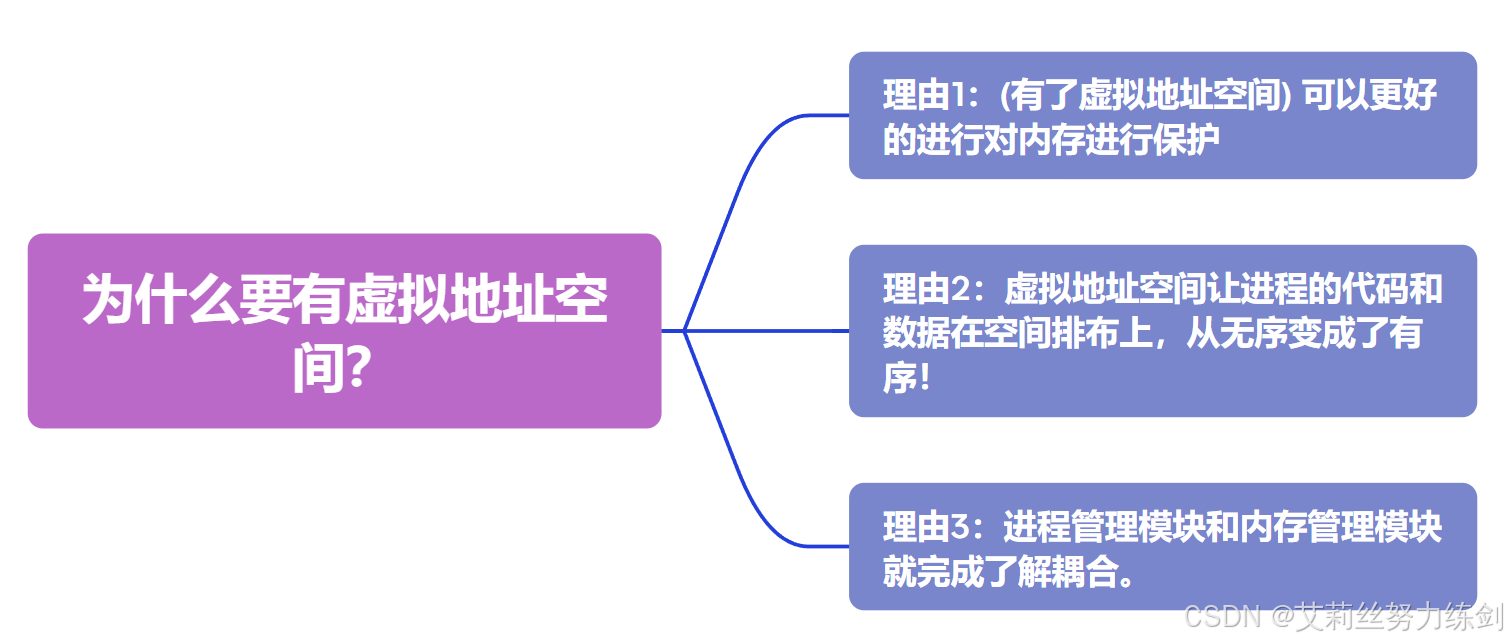 为什么要有虚拟地址空间？

理由1：(有了虚拟地址空间) 可以更好的进行对内存进行保护

理由2：虚拟地址空间让进程的代码和数据在空间排布上，从无序变成了有序！

理由3：进程管理模块和内存管理模块就完成了解耦合。

CSDN @艾莉丝努力练剑